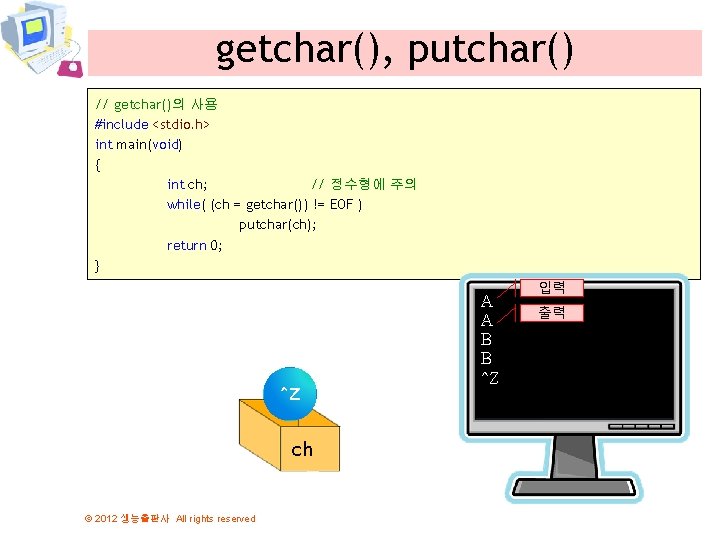 getchar(), putchar()

// getchar()의 사용
#include <stdio.h>
int main(void)
{
int ch; // 정수형에 주의
while( (ch = getchar()) != EOF )
putchar(ch);
return 0;
}

입력
출력
A
A
B
B
^Z

^Z
ch

© 2012 생능출판사 All rights reserved